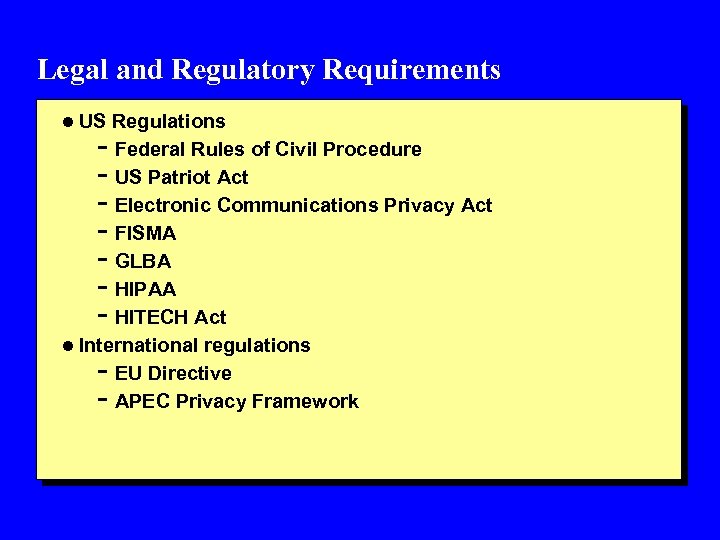 Legal and Regulatory Requirements

● US Regulations
- Federal Rules of Civil Procedure
- US Patriot Act
- Electronic Communications Privacy Act
- FISMA
- GLBA
- HIPAA
- HITECH Act
● International regulations
- EU Directive
- APEC Privacy Framework